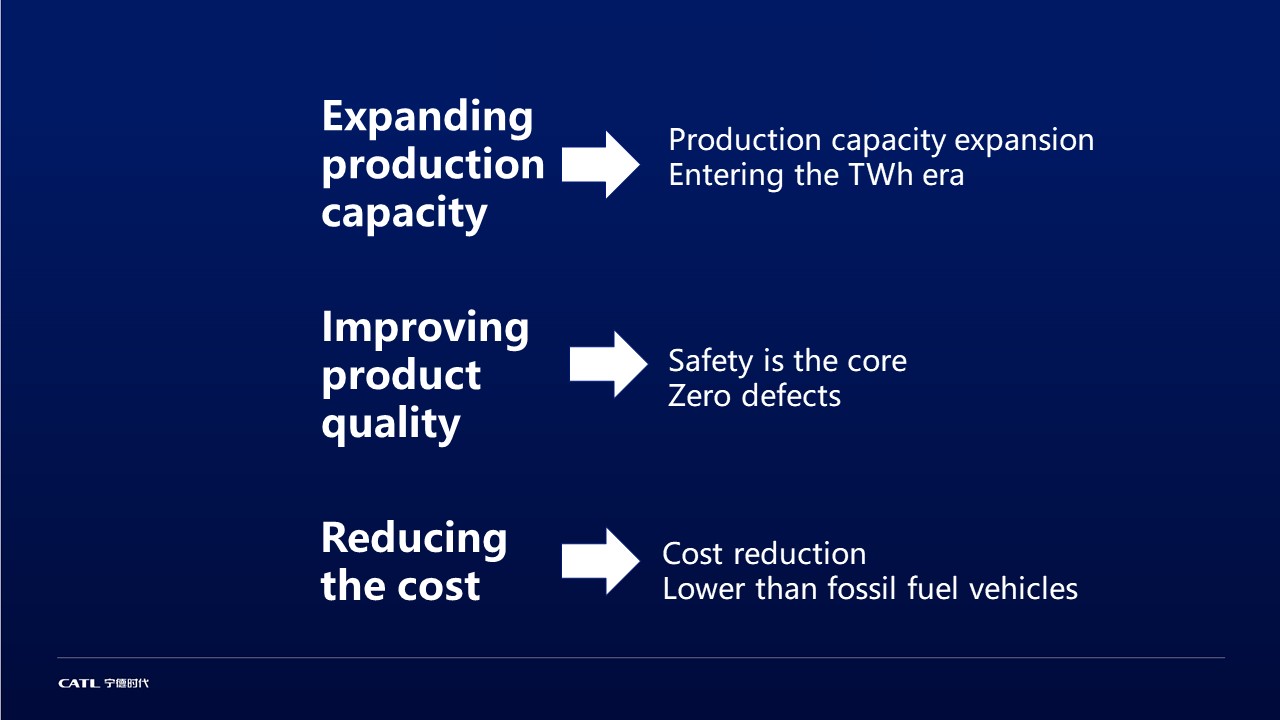 Expanding production capacity

Production capacity expansion
Entering the TWh era

Improving product quality

Safety is the core
Zero defects

Reducing the cost

Cost reduction
Lower than fossil fuel vehicles

CATL 宁德时代